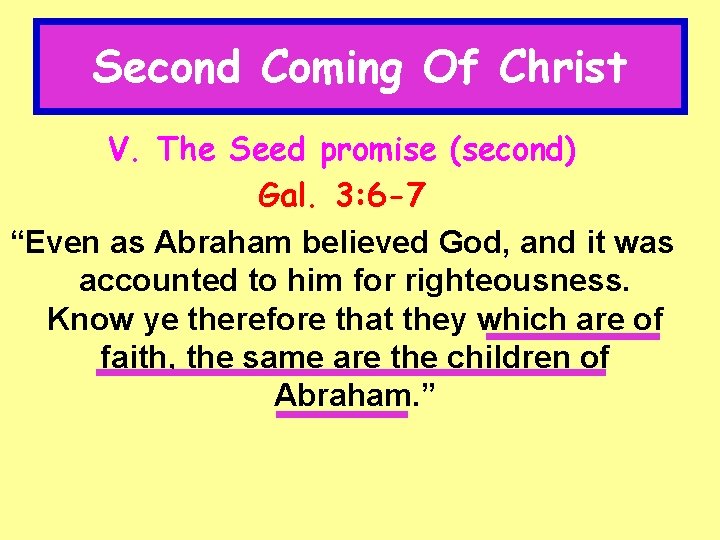 Second Coming Of Christ

V. The Seed promise (second)

Gal. 3:6-7

“Even as Abraham believed God, and it was accounted to him for righteousness. Know ye therefore that they which are of faith, the same are the children of Abraham.”